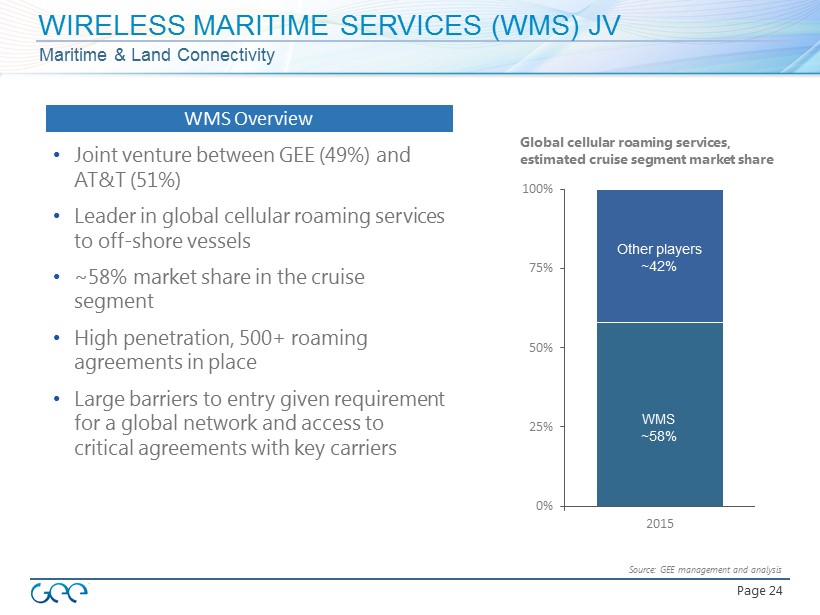 WIRELESS MARITIME SERVICES (WMS) JV
Maritime & Land Connectivity

WMS Overview

• Joint venture between GEE (49%) and AT&T (51%)
• Leader in global cellular roaming services to off-shore vessels
• ~58% market share in the cruise segment
• High penetration, 500+ roaming agreements in place
• Large barriers to entry given requirement for a global network and access to critical agreements with key carriers

Global cellular roaming services, estimated cruise segment market share

100%
75%
50%
25%
0%

Other players
~42%

WMS
~58%

2015

Source: GEE management and analysis

GEE

Page 24